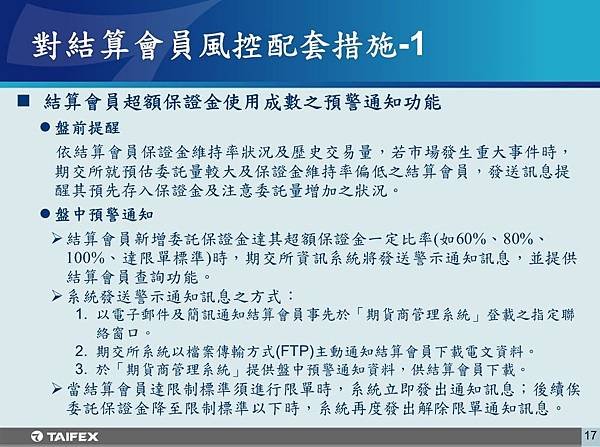 對結算會員風控配套措施-1

■ 結算會員超額保證金使用成數之預警通知功能

● 盤前提醒

依結算會員保證金維持率狀況及歷史交易量，若市場發生重大事件時，期交所就預估委託量較大及保證金維持率偏低之結算會員，發送訊息提醒其預先存入保證金及注意委託量增加之狀況。

● 盤中預警通知

➢ 結算會員新增委託保證金達其超額保證金一定比率(如60%、80%、100%、達限單標準)時，期交所資訊系統將發送警示通知訊息，並提供結算會員查詢功能。

➢ 系統發送警示通知訊息之方式：

1. 以電子郵件及簡訊通知結算會員事先於「期貨商管理系統」登載之指定聯絡窗口。

2. 期交所系統以檔案傳輸方式(FTP)主動通知結算會員下載電文資料。

3. 於「期貨商管理系統」提供盤中預警通知資料，供結算會員下載。

➢ 當結算會員達限制標準須進行限單時，系統立即發出通知訊息；後續俟委託保證金降至限制標準以下時，系統再度發出解除限單通知訊息。

TAIFEX

17